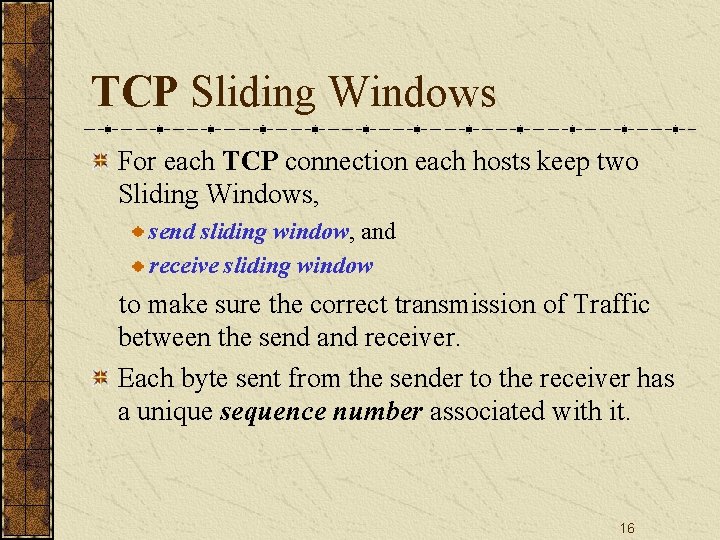 TCP Sliding Windows

For each TCP connection each hosts keep two Sliding Windows,

send sliding window, and

receive sliding window

to make sure the correct transmission of Traffic between the send and receiver.

Each byte sent from the sender to the receiver has a unique sequence number associated with it.

16